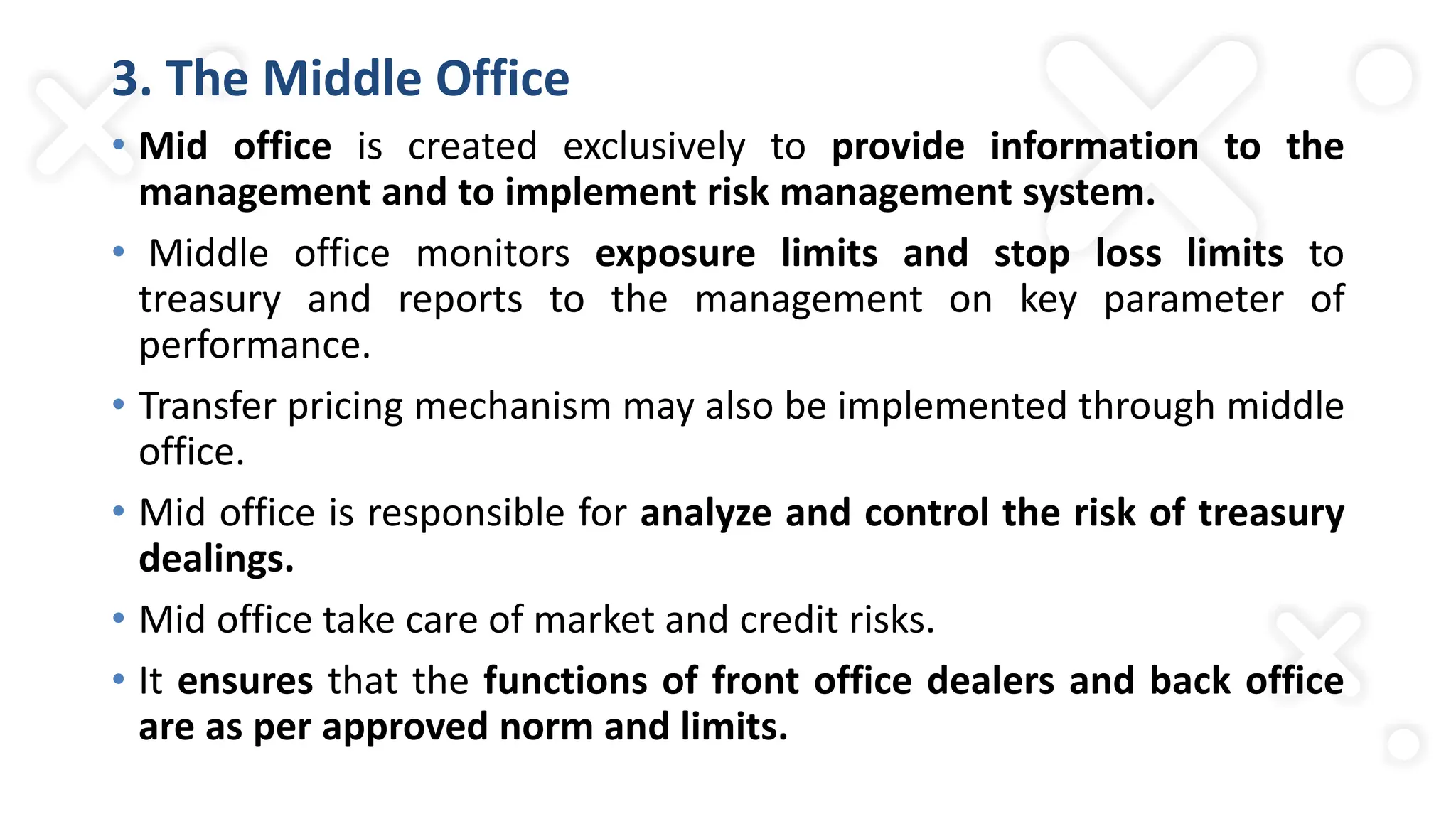 3. The Middle Office

• Mid office is created exclusively to provide information to the management and to implement risk management system.

• Middle office monitors exposure limits and stop loss limits to treasury and reports to the management on key parameter of performance.

• Transfer pricing mechanism may also be implemented through middle office.

• Mid office is responsible for analyze and control the risk of treasury dealings.

• Mid office take care of market and credit risks.

• It ensures that the functions of front office dealers and back office are as per approved norm and limits.